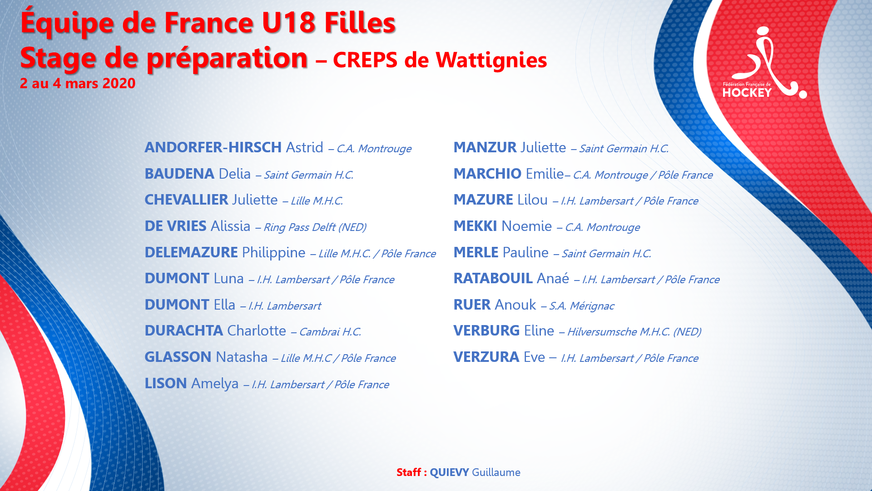 Équipe de France U18 Filles
Stage de préparation – CREPS de Wattignies
2 au 4 mars 2020

Fédération Française de HOCKEY

ANDORFER-HIRSCH Astrid – C.A. Montrouge
BAUDENA Delia – Saint Germain H.C.
CHEVALLIER Juliette – Lille M.H.C.
DE VRIES Alissia – Ring Pass Delft (NED)
DELEMAZURE Philippine – Lille M.H.C. / Pôle France
DUMONT Luna – I.H. Lambersart / Pôle France
DUMONT Ella – I.H. Lambersart
DURACHTA Charlotte – Cambrai H.C.
GLASSON Natasha – Lille M.H.C / Pôle France
LISON Amelya – I.H. Lambersart / Pôle France

MANZUR Juliette – Saint Germain H.C.
MARCHIO Emilie– C.A. Montrouge / Pôle France
MAZURE Lilou – I.H. Lambersart / Pôle France
MEKKI Noemie – C.A. Montrouge
MERLE Pauline – Saint Germain H.C.
RATABOUIL Anaé – I.H. Lambersart / Pôle France
RUER Anouk – S.A. Mérignac
VERBURG Eline – Hilversumsche M.H.C. (NED)
VERZURA Eve – I.H. Lambersart / Pôle France

Staff : QUIEVY Guillaume